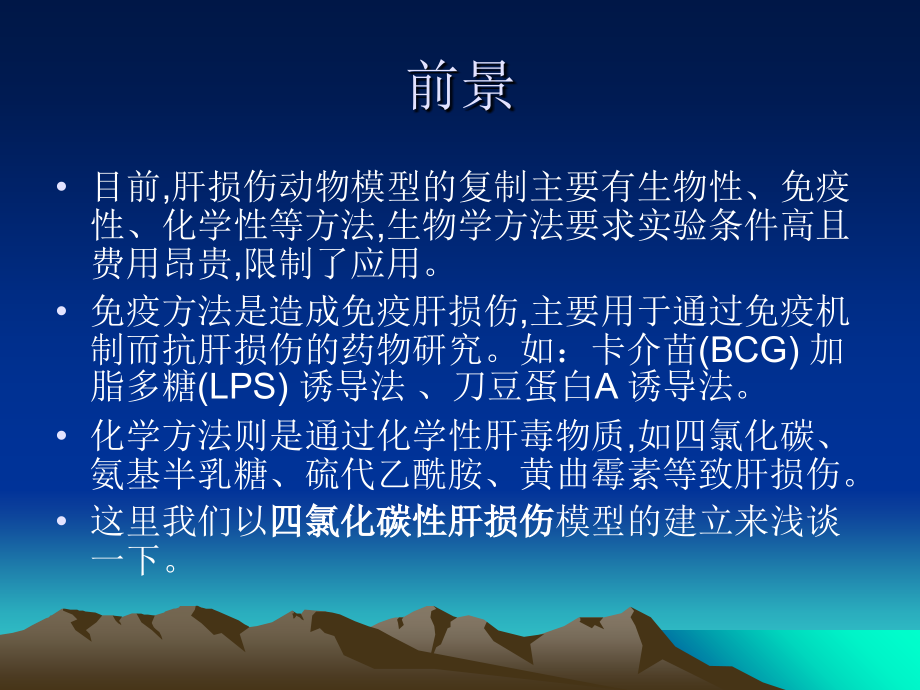 前景

• 目前,肝损伤动物模型的复制主要有生物性、免疫性、化学性等方法,生物学方法要求实验条件高且费用昂贵,限制了应用。

• 免疫方法是造成免疫肝损伤,主要用于通过免疫机制而抗肝损伤的药物研究。如：卡介苗(BCG) 加脂多糖(LPS) 诱导法 、刀豆蛋白A 诱导法。

• 化学方法则是通过化学性肝毒物质,如四氯化碳、氨基半乳糖、硫代乙酰胺、黄曲霉素等致肝损伤。

• 这里我们以四氯化碳性肝损伤模型的建立来浅谈一下。